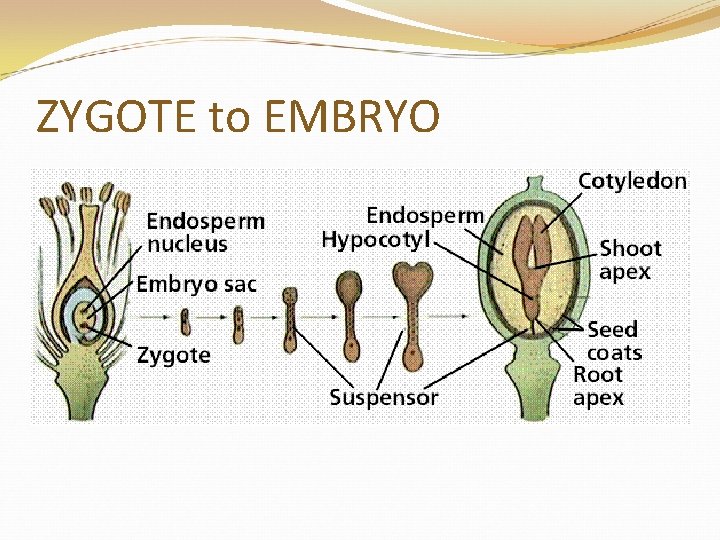 ZYGOTE to EMBRYO

Endosperm nucleus

Embryo sac

Zygote

Endosperm

Hypocotyl

Suspensor

Cotyledon

Shoot apex

Seed coats

Root apex